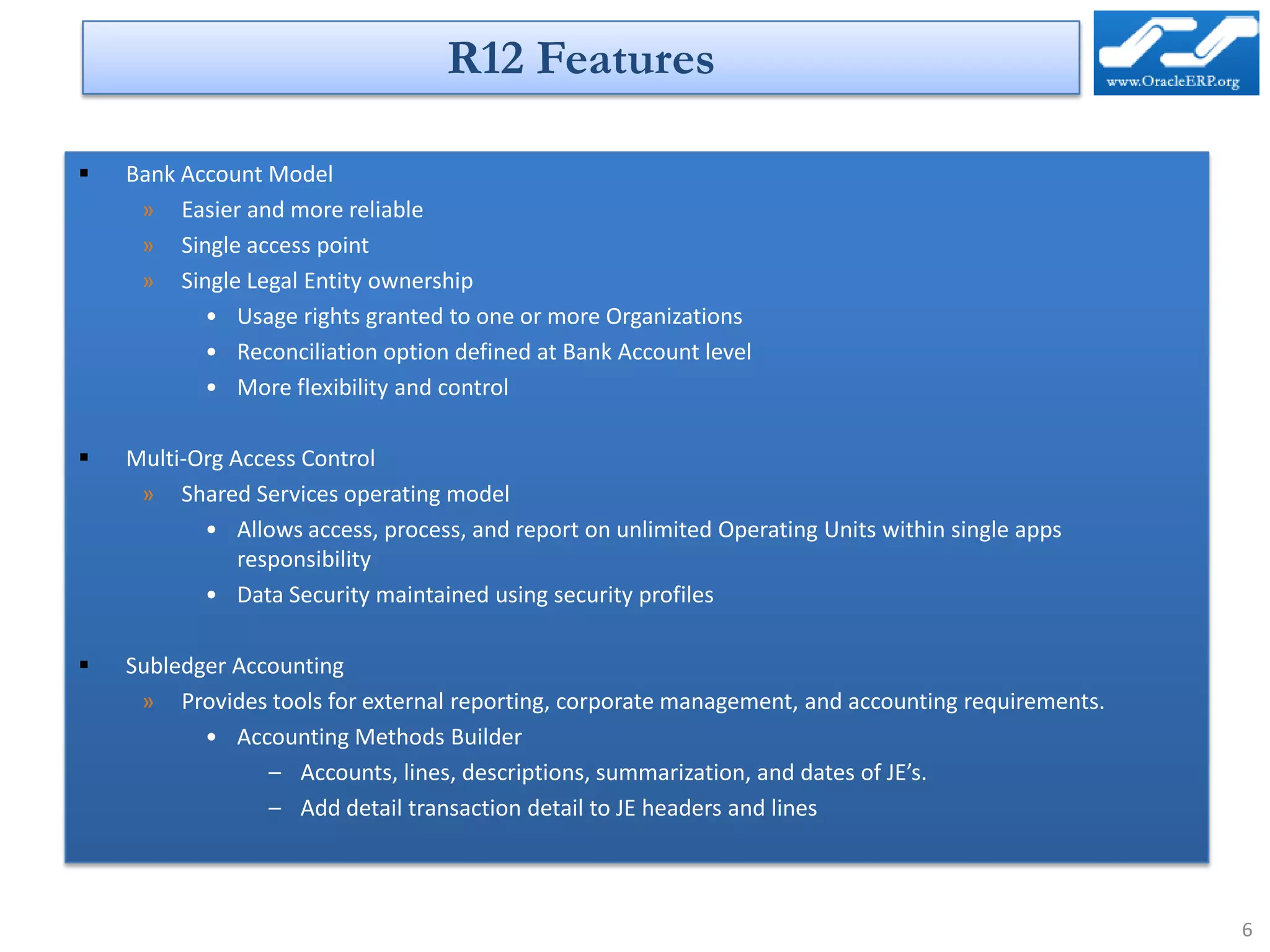 R12 Features

www.OracleERP.org

▪ Bank Account Model
» Easier and more reliable
» Single access point
» Single Legal Entity ownership
• Usage rights granted to one or more Organizations
• Reconciliation option defined at Bank Account level
• More flexibility and control

▪ Multi-Org Access Control
» Shared Services operating model
• Allows access, process, and report on unlimited Operating Units within single apps responsibility
• Data Security maintained using security profiles

▪ Subledger Accounting
» Provides tools for external reporting, corporate management, and accounting requirements.
• Accounting Methods Builder
– Accounts, lines, descriptions, summarization, and dates of JE's.
– Add detail transaction detail to JE headers and lines

6